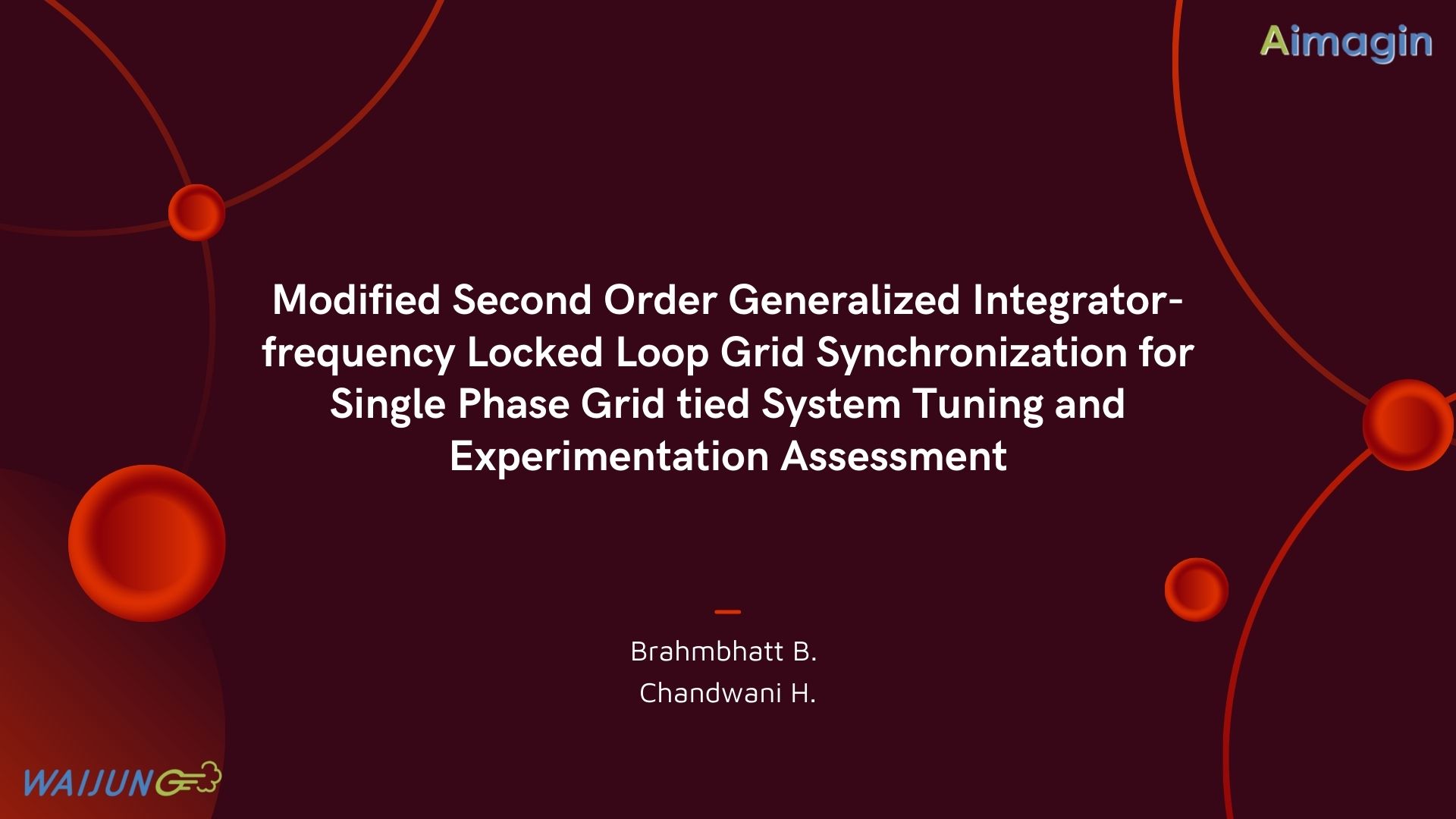 Aimagin

Modified Second Order Generalized Integrator-frequency Locked Loop Grid Synchronization for Single Phase Grid tied System Tuning and Experimentation Assessment

Brahmbhatt B.
Chandwani H.

WAIJUNG